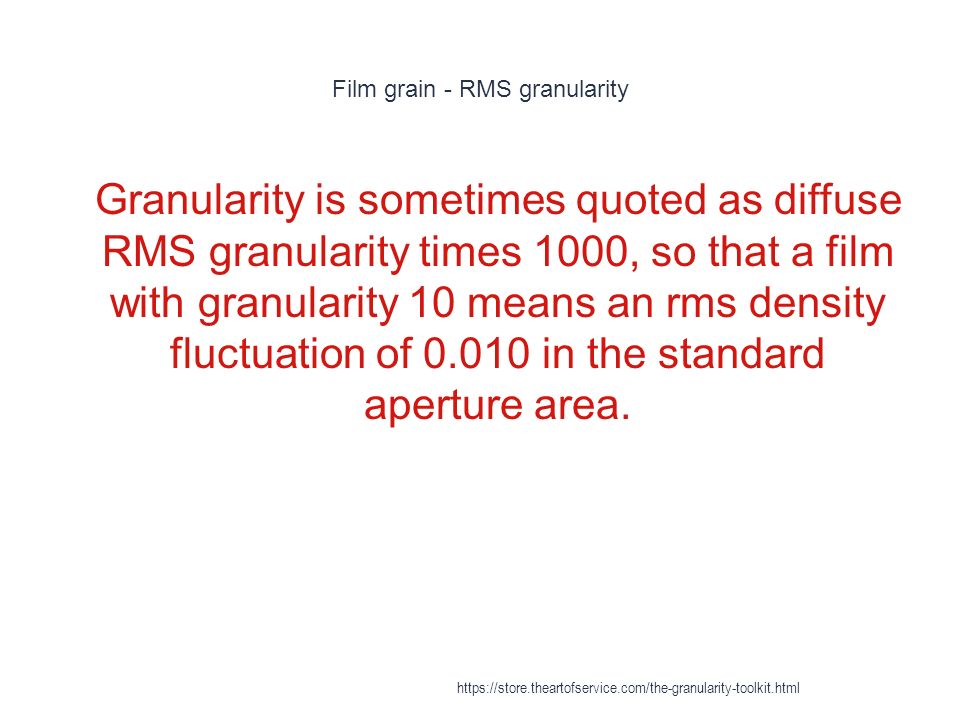 Film grain - RMS granularity

Granularity is sometimes quoted as diffuse RMS granularity times 1000, so that a film with granularity 10 means an rms density fluctuation of 0.010 in the standard aperture area.

https://store.theartofservice.com/the-granularity-toolkit.html